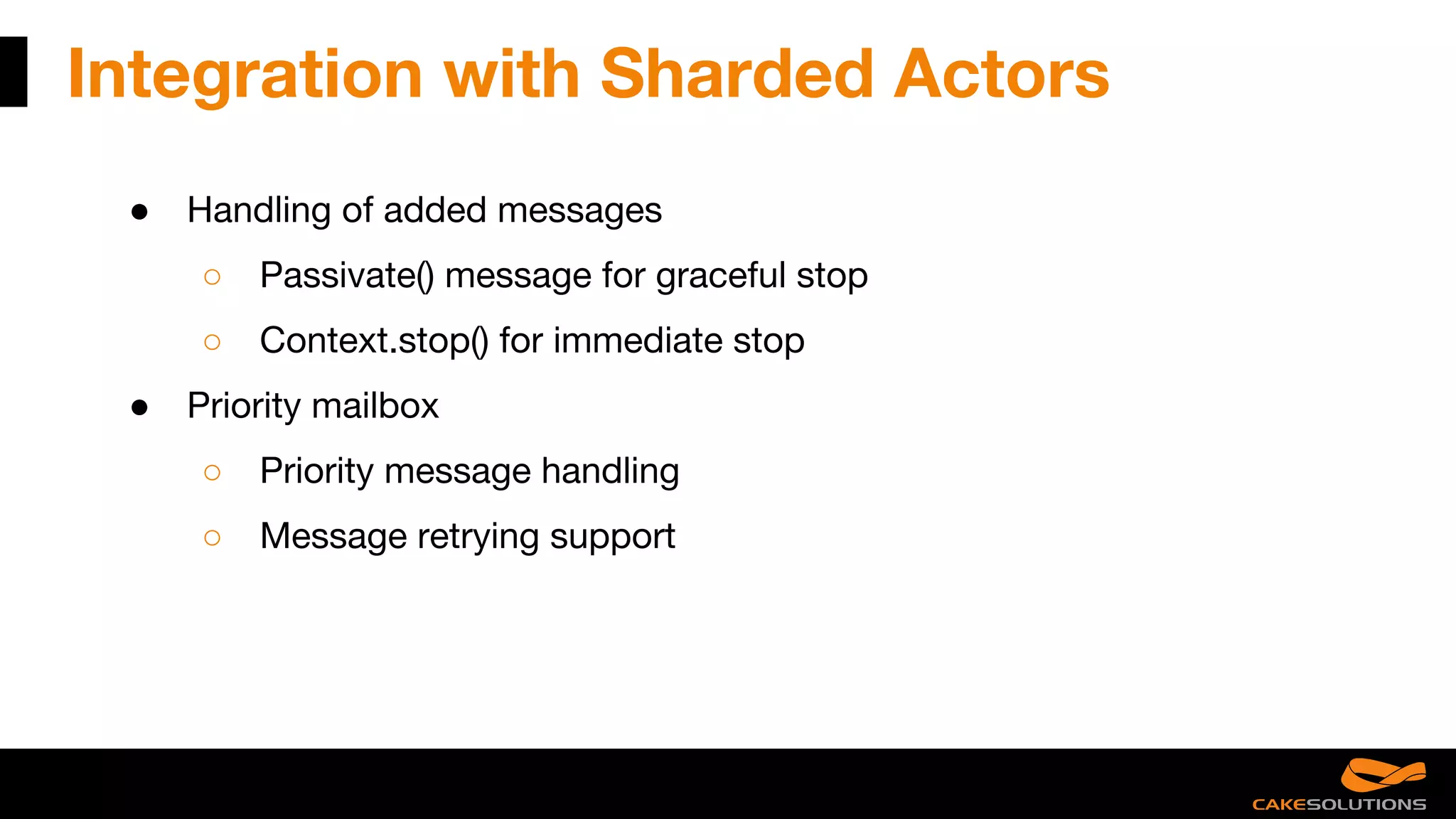 Integration with Sharded Actors

● Handling of added messages
○ Passivate() message for graceful stop
○ Context.stop() for immediate stop
● Priority mailbox
○ Priority message handling
○ Message retrying support

CAKESOLUTIONS